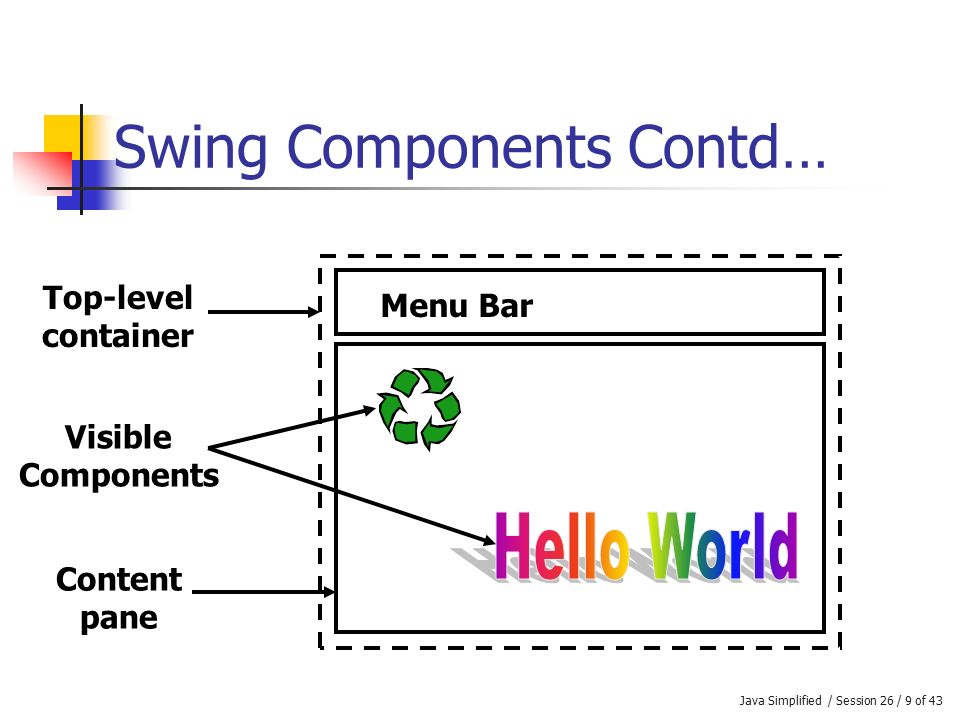 Swing Components Contd…

Top-level container

Menu Bar

Visible Components

Hello World

Content pane

Java Simplified / Session 26 / 9 of 43